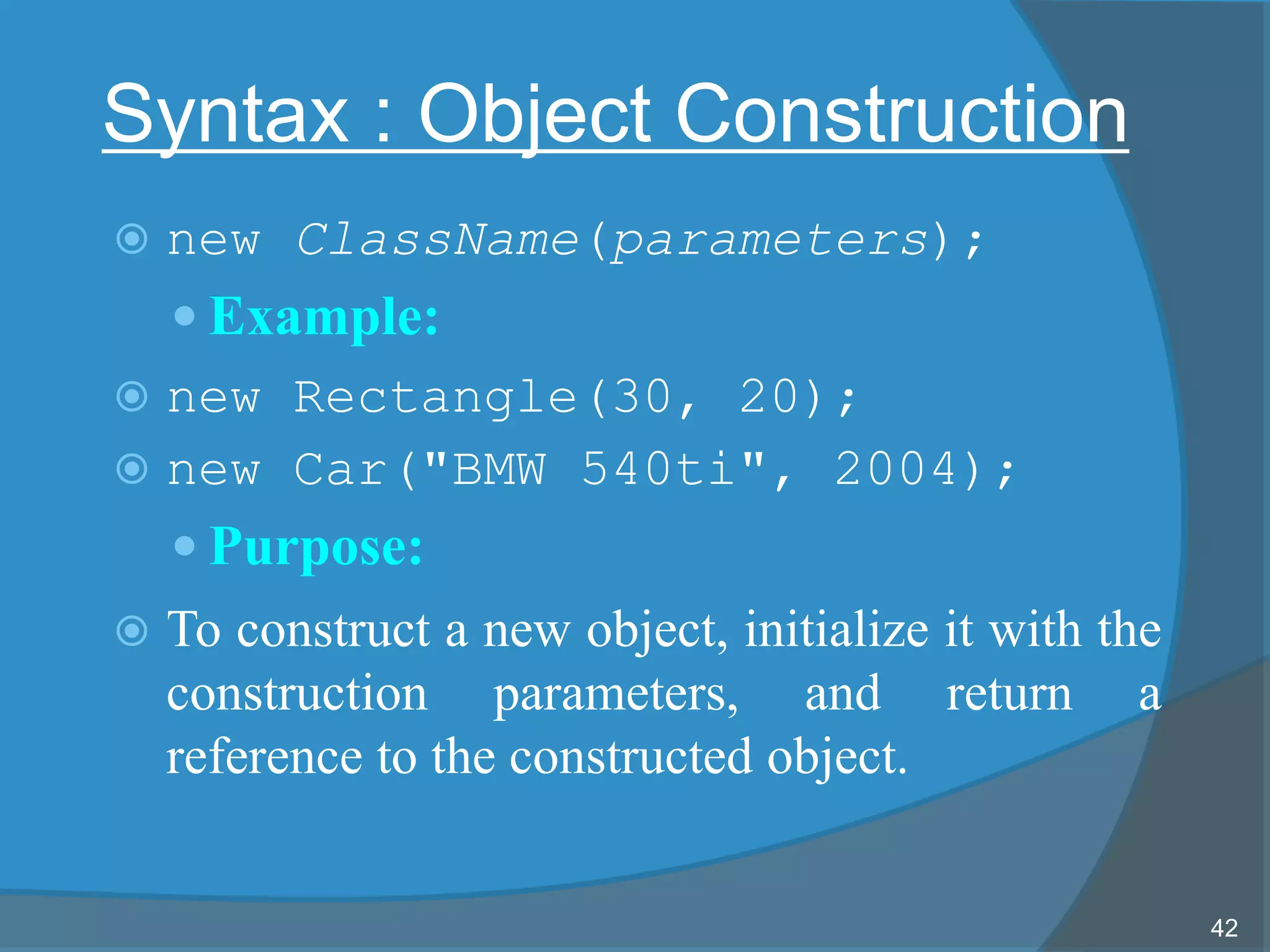 Syntax : Object Construction

new ClassName(parameters);

Example:

new Rectangle(30, 20);

new Car("BMW 540ti", 2004);

Purpose:

To construct a new object, initialize it with the construction parameters, and return a reference to the constructed object.

42